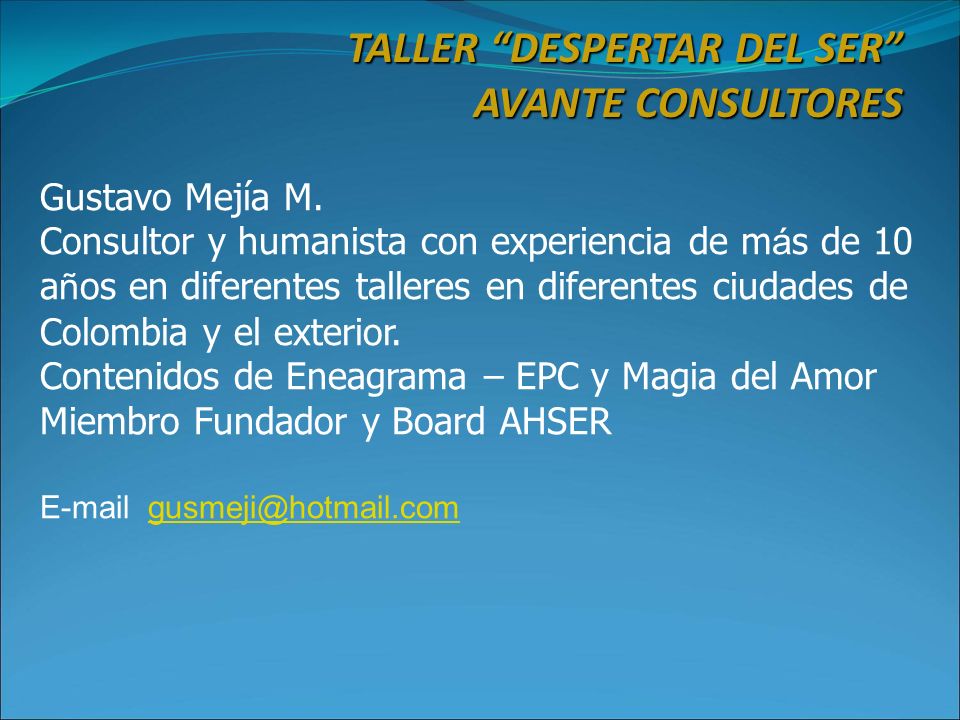 TALLER “DESPERTAR DEL SER”
AVANTE CONSULTORES

Gustavo Mejía M.
Consultor y humanista con experiencia de más de 10 años en diferentes talleres en diferentes ciudades de Colombia y el exterior.
Contenidos de Eneagrama – EPC y Magia del Amor
Miembro Fundador y Board AHSER

E-mail gusmeji@hotmail.com